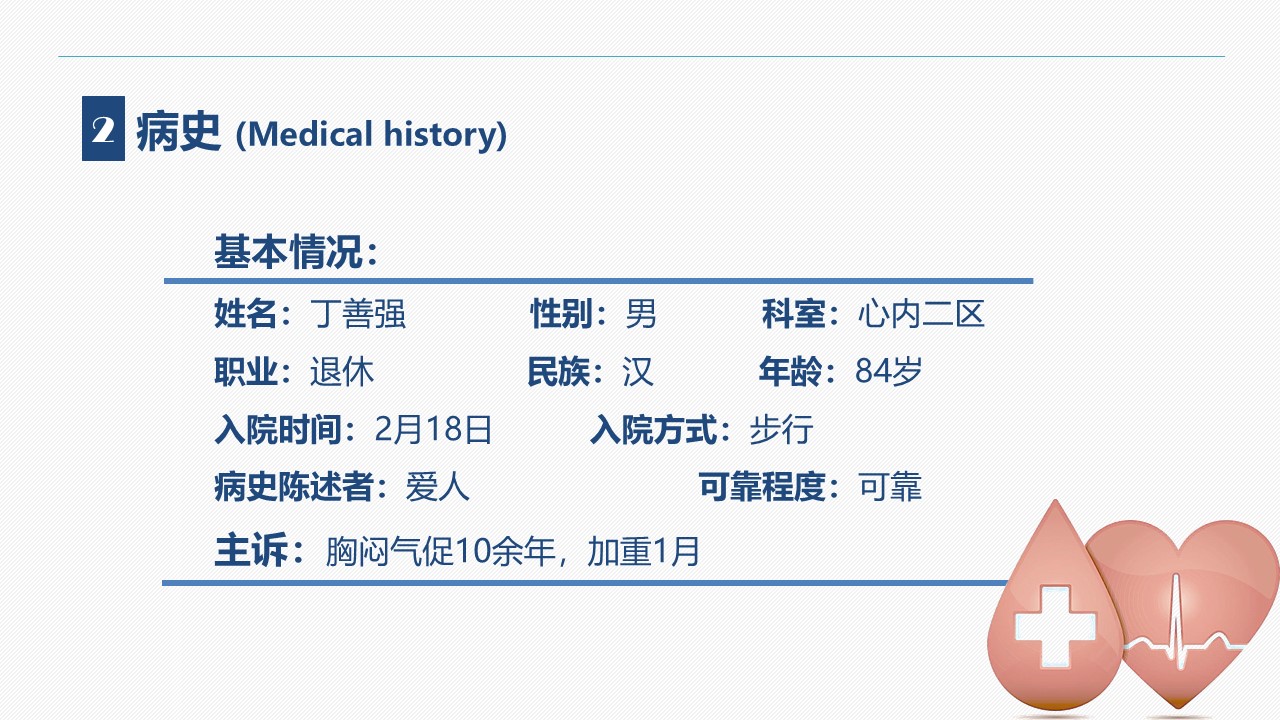 2 病史 (Medical history)

基本情况：

姓名：丁善强 性别：男 科室：心内二区

职业：退休 民族：汉 年龄：84岁

入院时间：2月18日 入院方式：步行

病史陈述者：爱人 可靠程度：可靠

主诉：胸闷气促10余年，加重1月